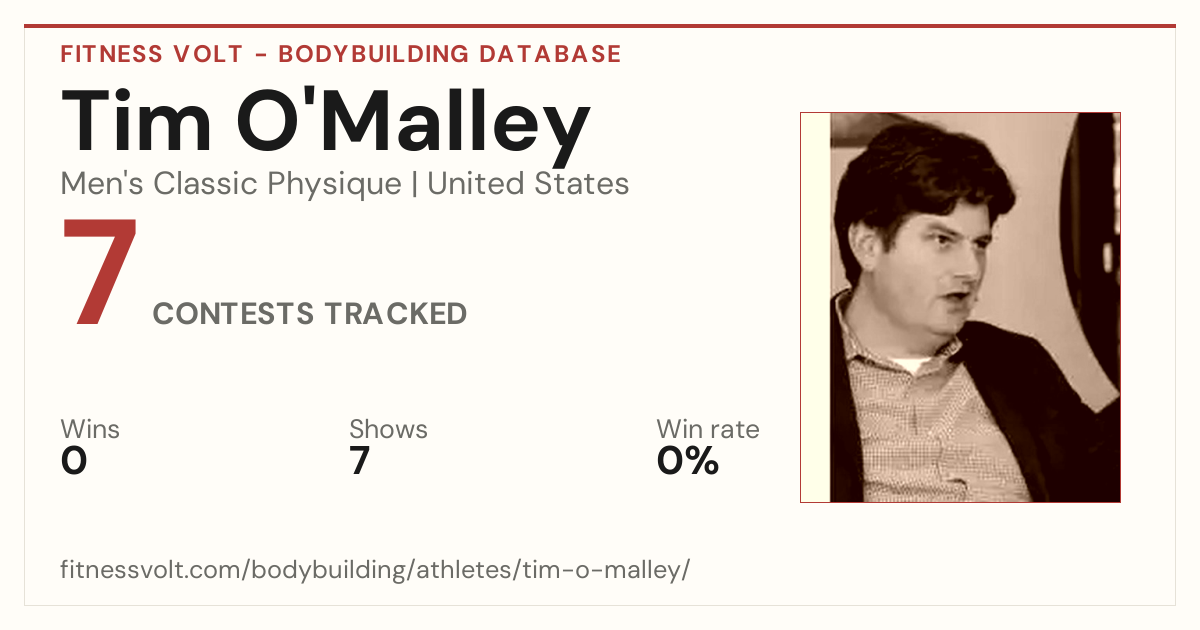 FITNESS VOLT - BODYBUILDING DATABASE

Tim O'Malley

Men's Classic Physique | United States

7

CONTESTS TRACKED

Wins
0

Shows
7

Win rate
0%

fitnessvolt.com/bodybuilding/athletes/tim-o-malley/